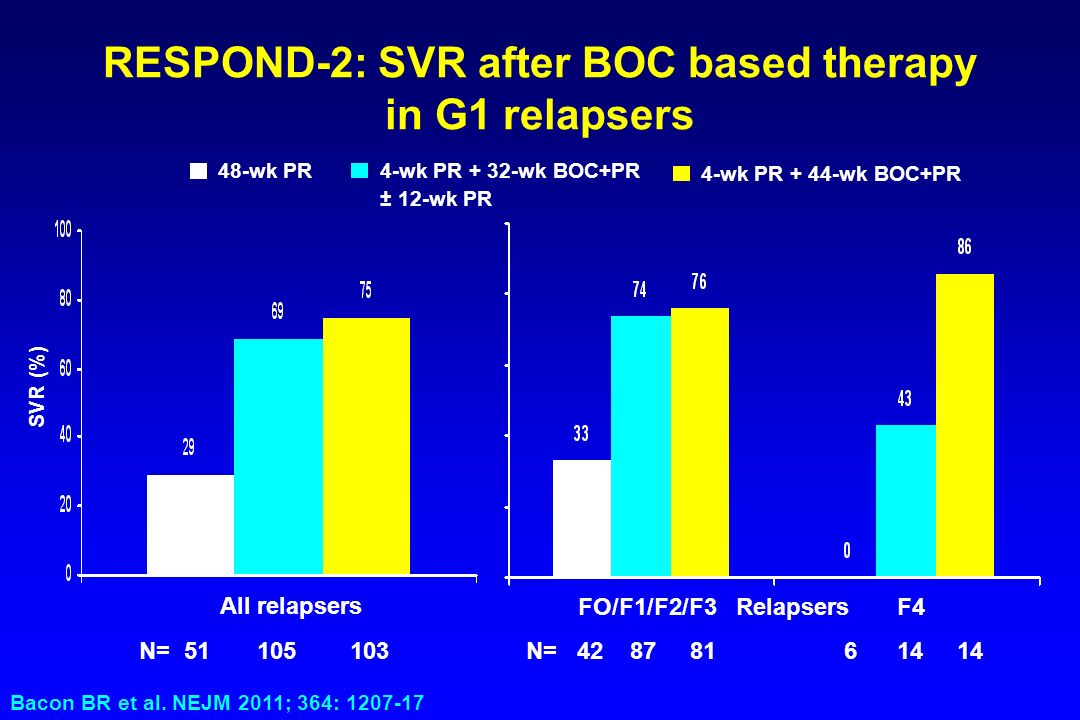 RESPOND-2: SVR after BOC based therapy in G1 relapsers

48-wk PR

4-wk PR + 32-wk BOC+PR ± 12-wk PR

4-wk PR + 44-wk BOC+PR

SVR (%)

100
80
60
40
20
0

29
69
75

All relapsers

N= 51 105 103

33
74
76
0
43
86

FO/F1/F2/F3 Relapsers F4

N= 42 87 81 6 14 14

Bacon BR et al. NEJM 2011; 364: 1207-17